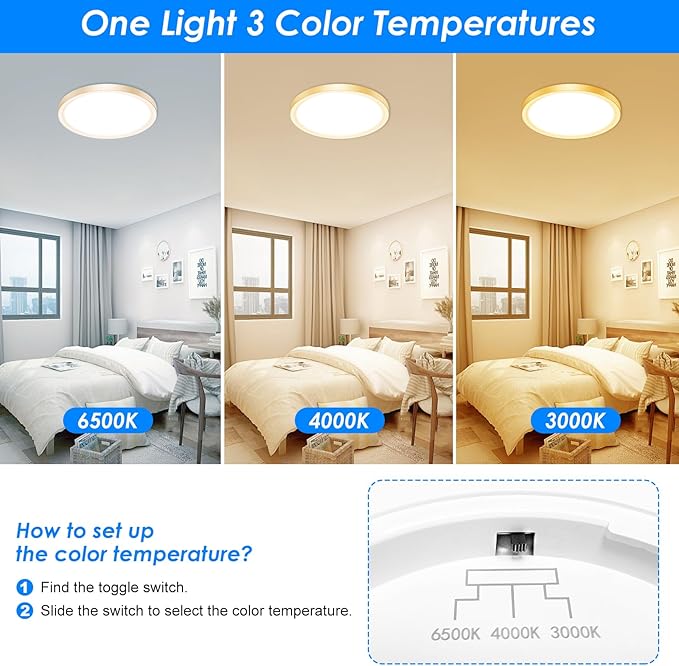 One Light 3 Color Temperatures

6500K

4000K

3000K

How to set up the color temperature?

1 Find the toggle switch.

2 Slide the switch to select the color temperature.

6500K 4000K 3000K